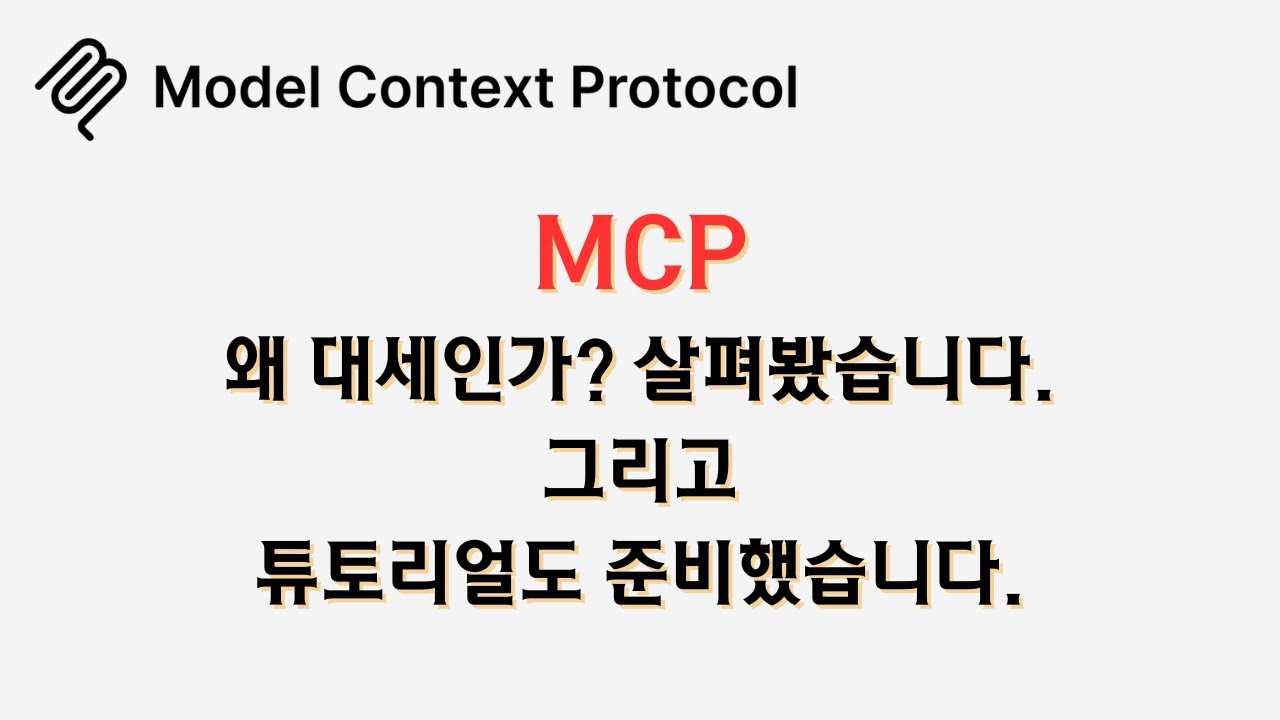 Model Context Protocol

MCP

왜 대세인가? 살펴봤습니다.
그리고
튜토리얼도 준비했습니다.